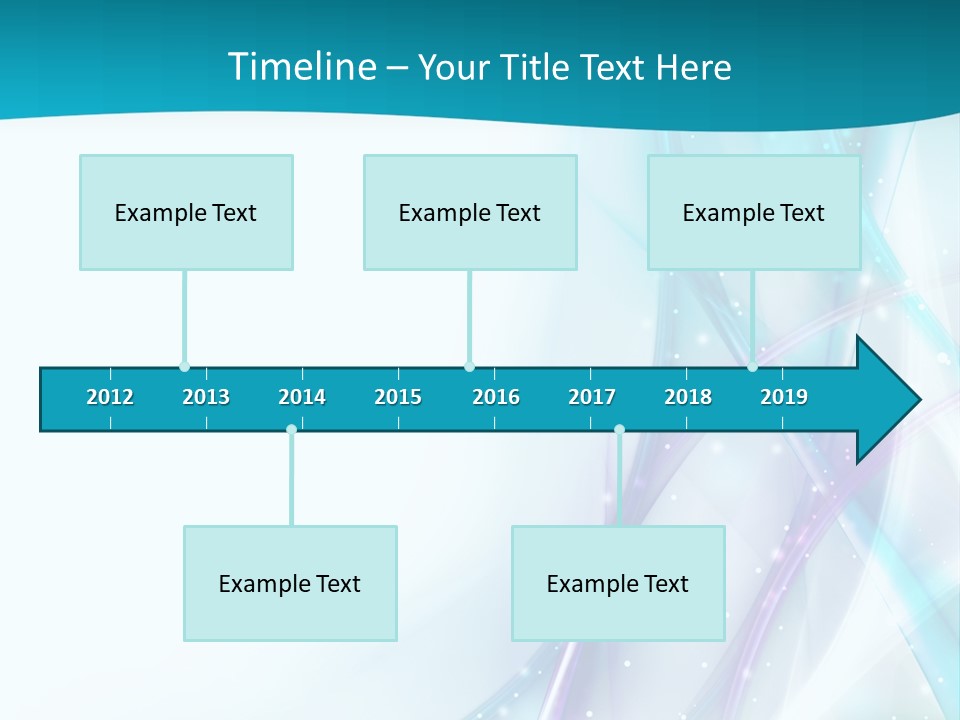 Timeline – Your Title Text Here

Example Text

Example Text

Example Text

2012 2013 2014 2015 2016 2017 2018 2019

Example Text

Example Text